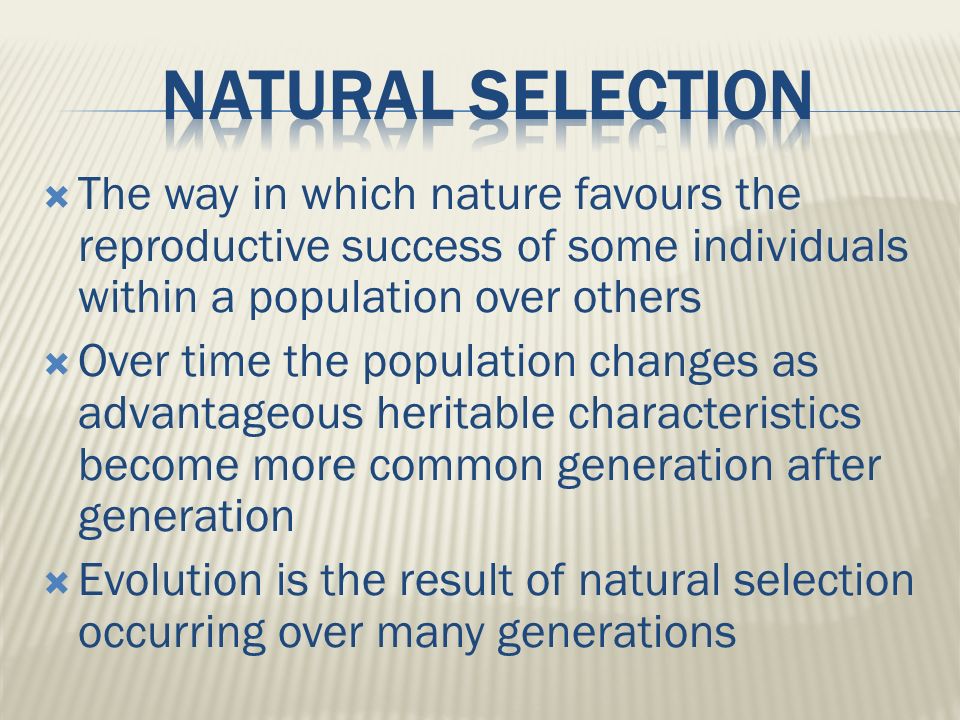 NATURAL SELECTION

The way in which nature favours the reproductive success of some individuals within a population over others

Over time the population changes as advantageous heritable characteristics become more common generation after generation

Evolution is the result of natural selection occurring over many generations